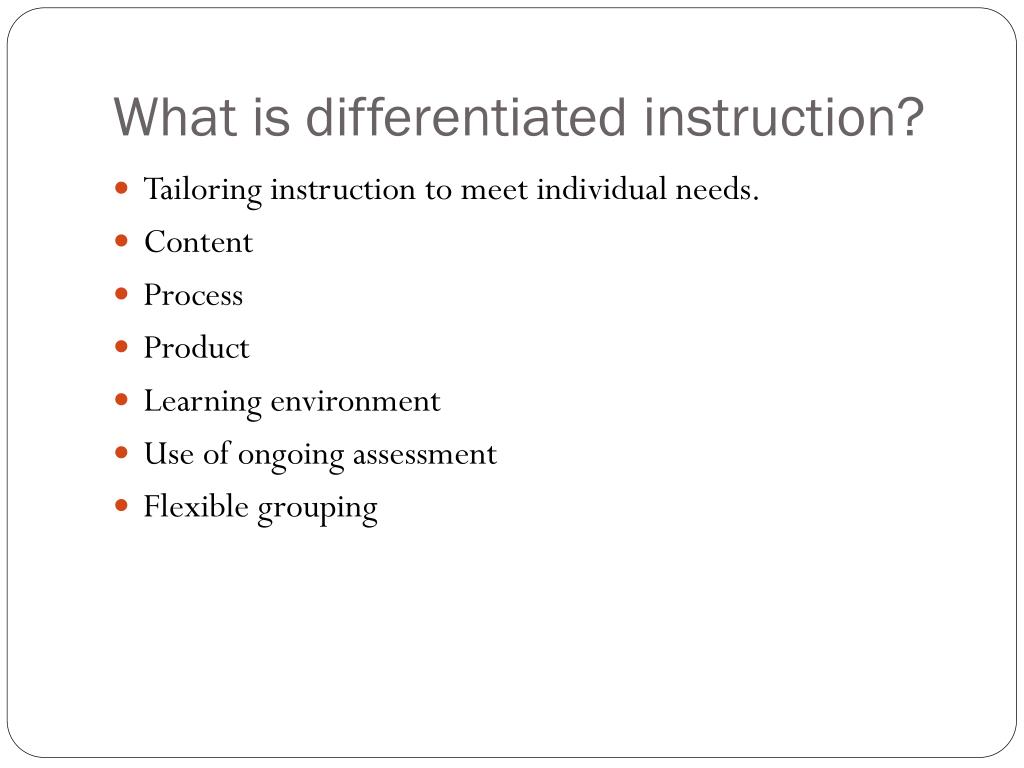 What is differentiated instruction?

- Tailoring instruction to meet individual needs.
- Content
- Process
- Product
- Learning environment
- Use of ongoing assessment
- Flexible grouping